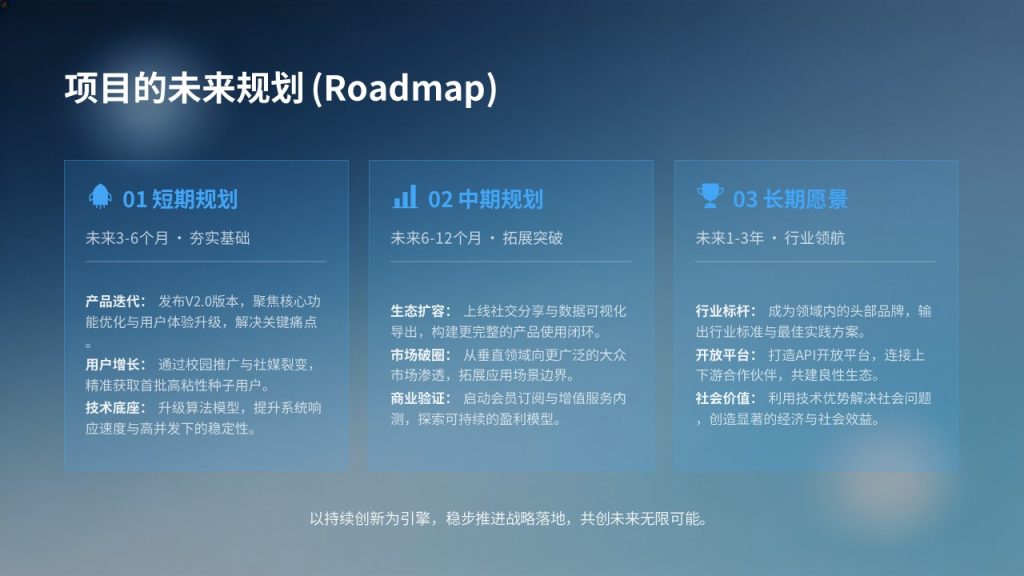 项目的未来规划 (Roadmap)

01 短期规划

未来3-6个月 · 夯实基础

产品迭代: 发布V2.0版本，聚焦核心功能优化与用户体验升级，解决关键痛点。

用户增长: 通过校园推广与社媒裂变，精准获取首批高粘性种子用户。

技术底座: 升级算法模型，提升系统响应速度与高并发下的稳定性。

02 中期规划

未来6-12个月 · 拓展突破

生态扩容: 上线社交分享与数据可视化导出，构建更完整的产品使用闭环。

市场破圈: 从垂直领域向更广泛的大众市场渗透，拓展应用场景边界。

商业验证: 启动会员订阅与增值服务内测，探索可持续的盈利模型。

03 长期愿景

未来1-3年 · 行业领航

行业标杆: 成为领域内的头部品牌，输出行业标准与最佳实践方案。

开放平台: 打造API开放平台，连接上下游合作伙伴，共建良性生态。

社会价值: 利用技术优势解决社会问题，创造显著的经济与社会效益。

以持续创新为引擎，稳步推进战略落地，共创未来无限可能。